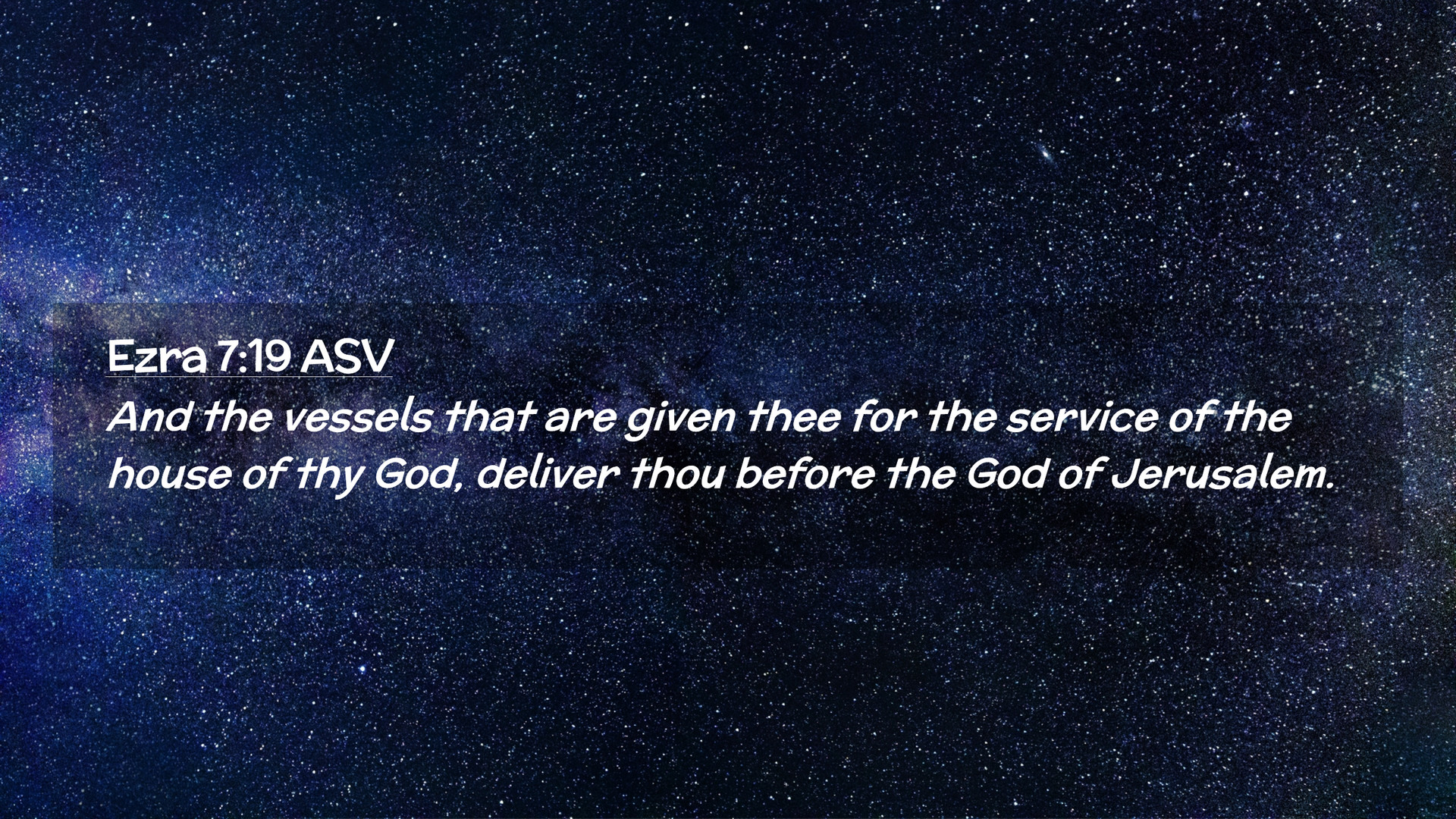 Ezra 7:19 ASV

And the vessels that are given thee for the service of the house of thy God, deliver thou before the God of Jerusalem.